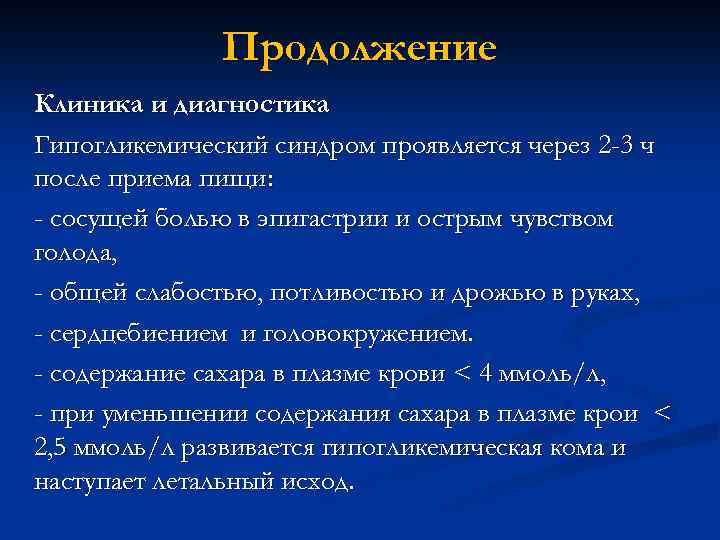 Продолжение

Клиника и диагностика

Гипогликемический синдром проявляется через 2-3 ч после приема пищи:

- сосущей болью в эпигастрии и острым чувством голода,

- общей слабостью, потливостью и дрожью в руках,

- сердцебиением и головокружением.

- содержание сахара в плазме крови < 4 ммоль/л,

- при уменьшении содержания сахара в плазме крои < 2,5 ммоль/л развивается гипогликемическая кома и наступает летальный исход.